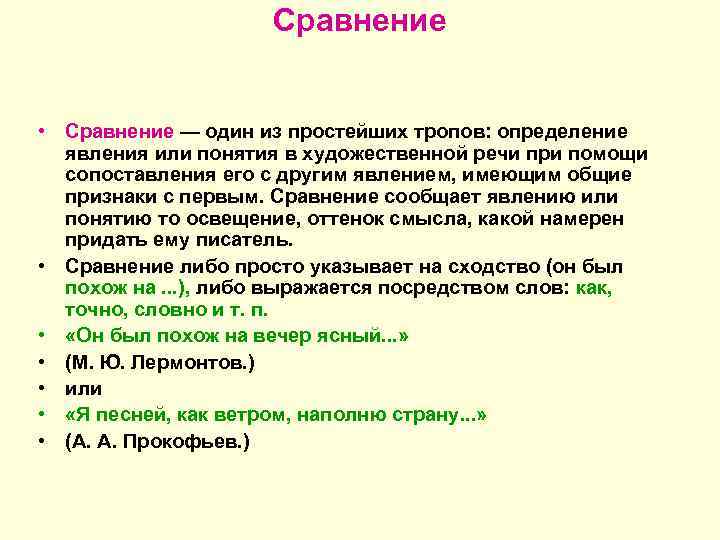 Сравнение

• Сравнение — один из простейших тропов: определение явления или понятия в художественной речи при помощи сопоставления его с другим явлением, имеющим общие признаки с первым. Сравнение сообщает явлению или понятию то освещение, оттенок смысла, какой намерен придать ему писатель.
• Сравнение либо просто указывает на сходство (он был похож на ...), либо выражается посредством слов: как, точно, словно и т. п.
• «Он был похож на вечер ясный...»
• (М. Ю. Лермонтов.)
• или
• «Я песней, как ветром, наполню страну...»
• (А. А. Прокофьев.)